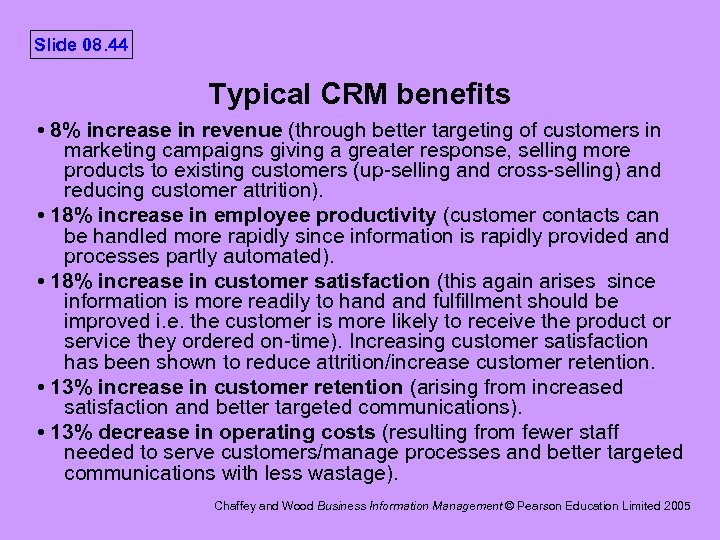 Slide 08.44

Typical CRM benefits

• 8% increase in revenue (through better targeting of customers in marketing campaigns giving a greater response, selling more products to existing customers (up-selling and cross-selling) and reducing customer attrition).

• 18% increase in employee productivity (customer contacts can be handled more rapidly since information is rapidly provided and processes partly automated).

• 18% increase in customer satisfaction (this again arises since information is more readily to hand and fulfillment should be improved i.e. the customer is more likely to receive the product or service they ordered on-time). Increasing customer satisfaction has been shown to reduce attrition/increase customer retention.

• 13% increase in customer retention (arising from increased satisfaction and better targeted communications).

• 13% decrease in operating costs (resulting from fewer staff needed to serve customers/manage processes and better targeted communications with less wastage).

Chaffey and Wood Business Information Management © Pearson Education Limited 2005